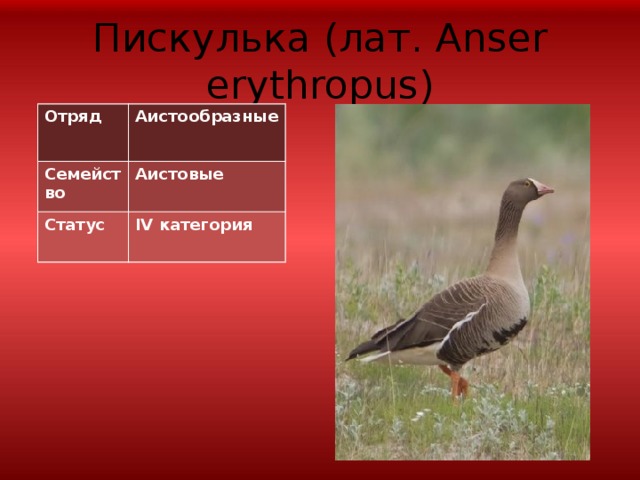 Пискулька (лат. Anser erythropus)

| Отряд | Аистообразные |
|---|---|
| Семейство | Аистовые |
| Статус | IV категория |